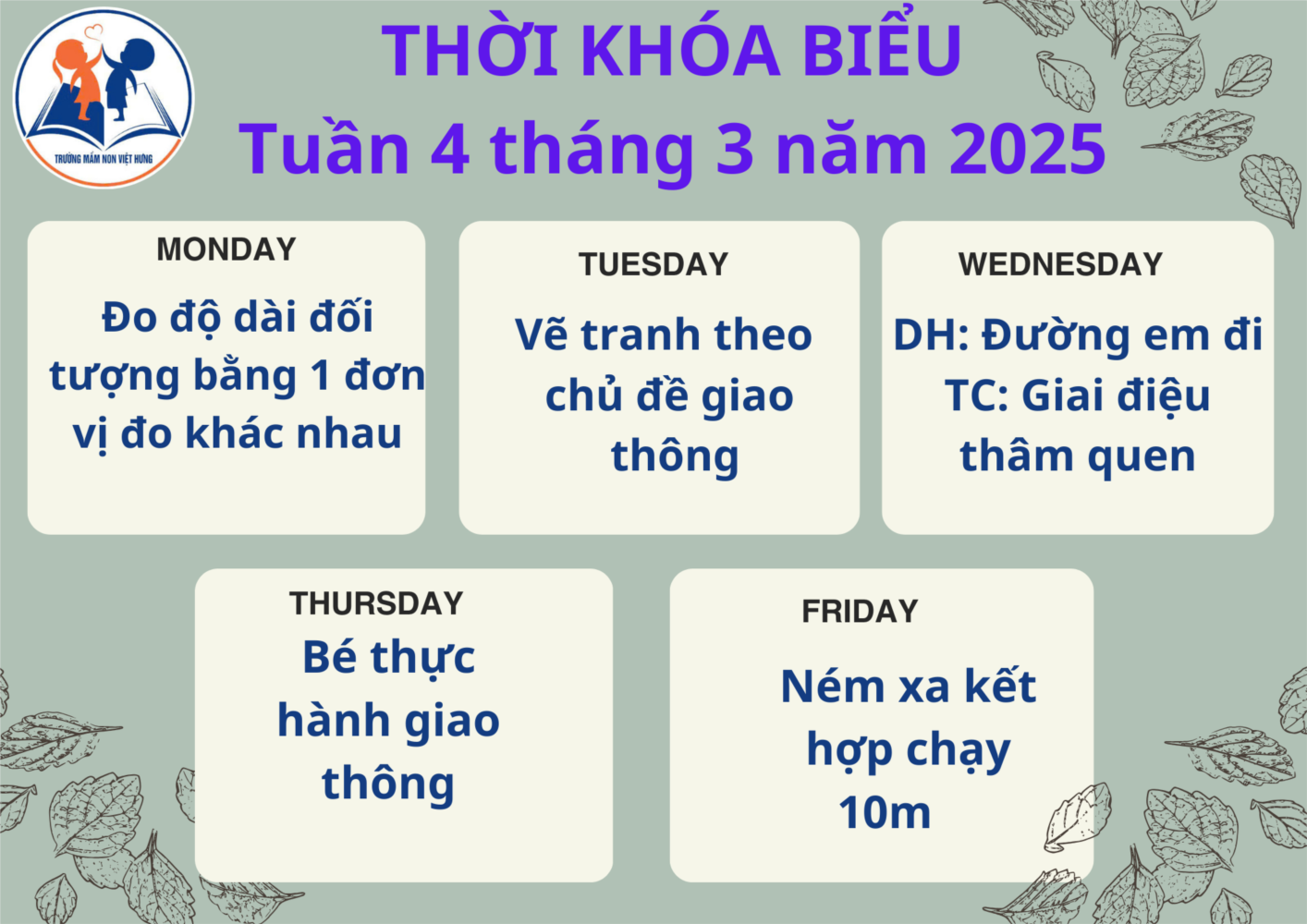 TRƯỜNG MẦM NON VIỆT HƯNG

THỜI KHÓA BIỂU
Tuần 4 tháng 3 năm 2025

MONDAY
Đo độ dài đối tượng bằng 1 đơn vị đo khác nhau

TUESDAY
Vẽ tranh theo chủ đề giao thông

WEDNESDAY
DH: Đường em đi
TC: Giai điệu thâm quen

THURSDAY
Bé thực hành giao thông

FRIDAY
Ném xa kết hợp chạy 10m